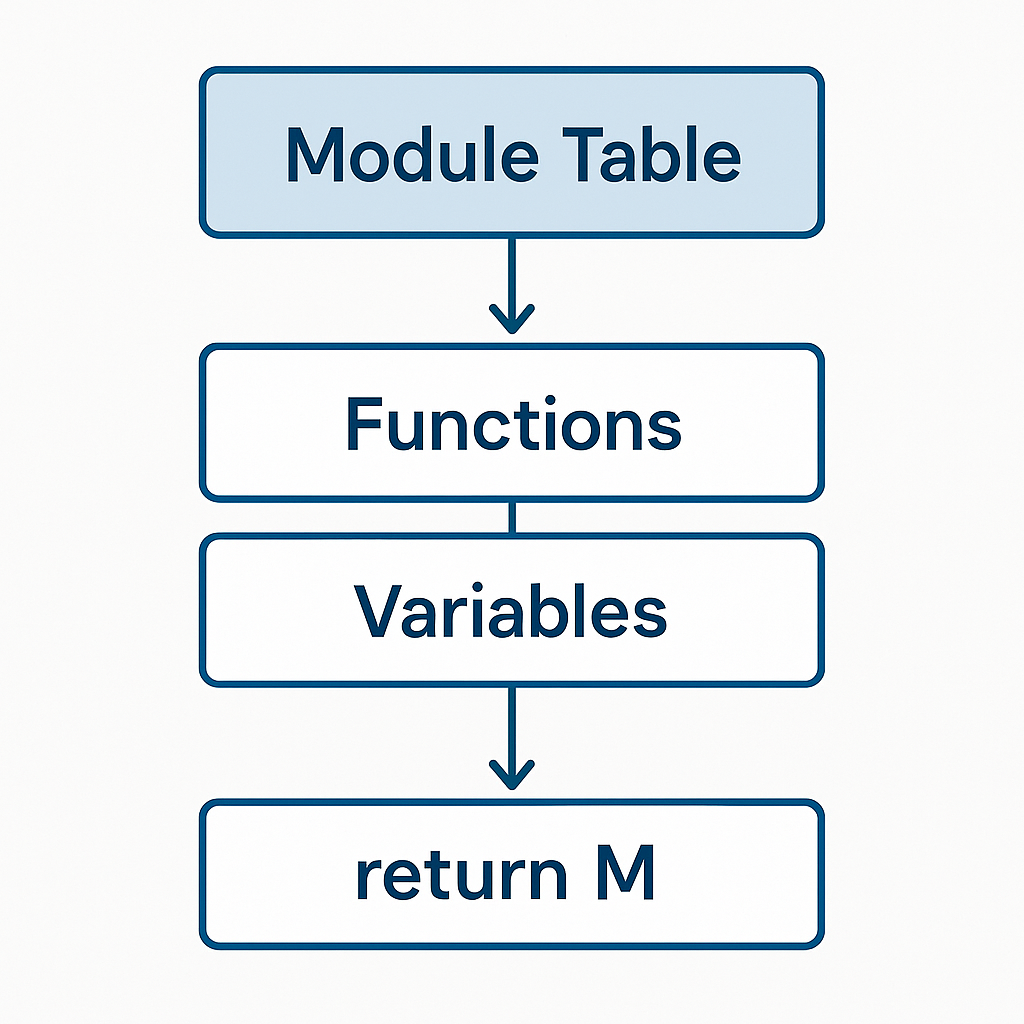 Module Table

Functions

Variables

return M